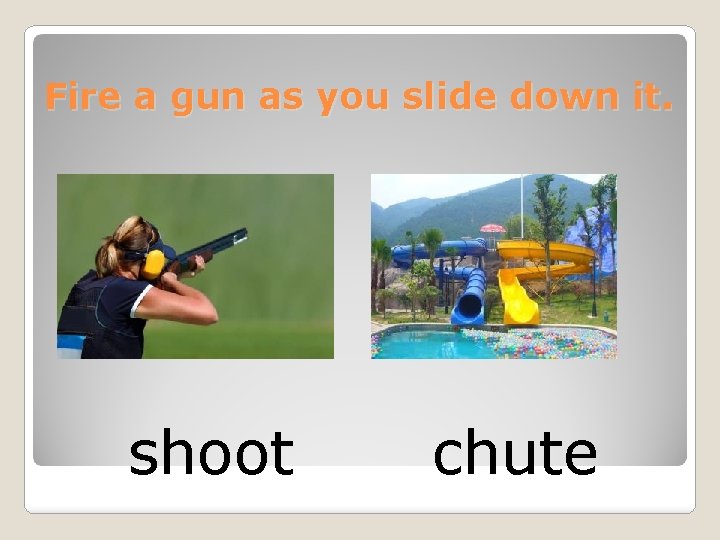 Fire a gun as you slide down it.

shoot

chute